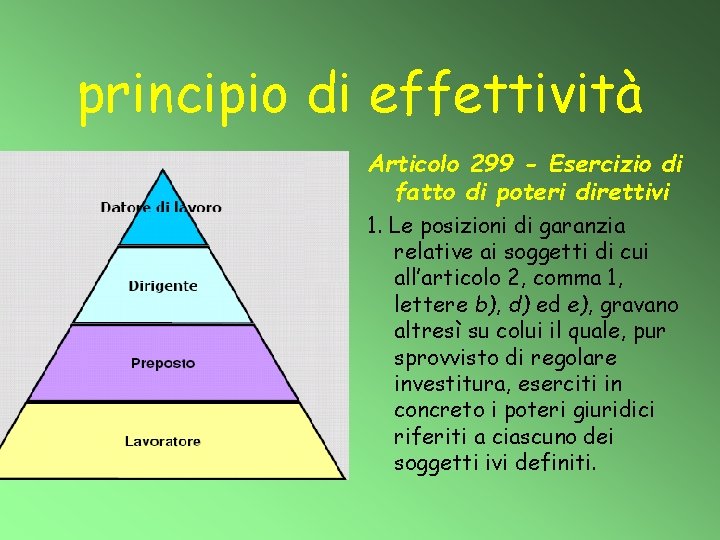 principio di effettività

Datore di lavoro

Dirigente

Preposto

Lavoratore

Articolo 299 - Esercizio di fatto di poteri direttivi

1. Le posizioni di garanzia relative ai soggetti di cui all'articolo 2, comma 1, lettere b), d) ed e), gravano altresì su colui il quale, pur sprovvisto di regolare investitura, eserciti in concreto i poteri giuridici riferiti a ciascuno dei soggetti ivi definiti.